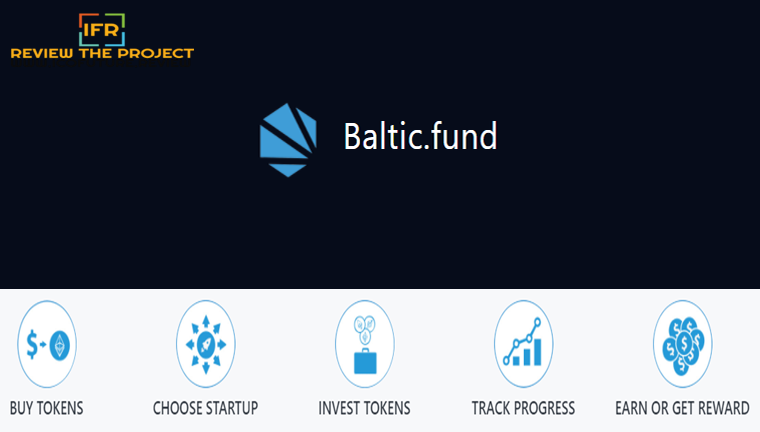 IFR
REVIEW THE PROJECT

Baltic.fund

BUY TOKENS

CHOOSE STARTUP

INVEST TOKENS

TRACK PROGRESS

EARN OR GET REWARD